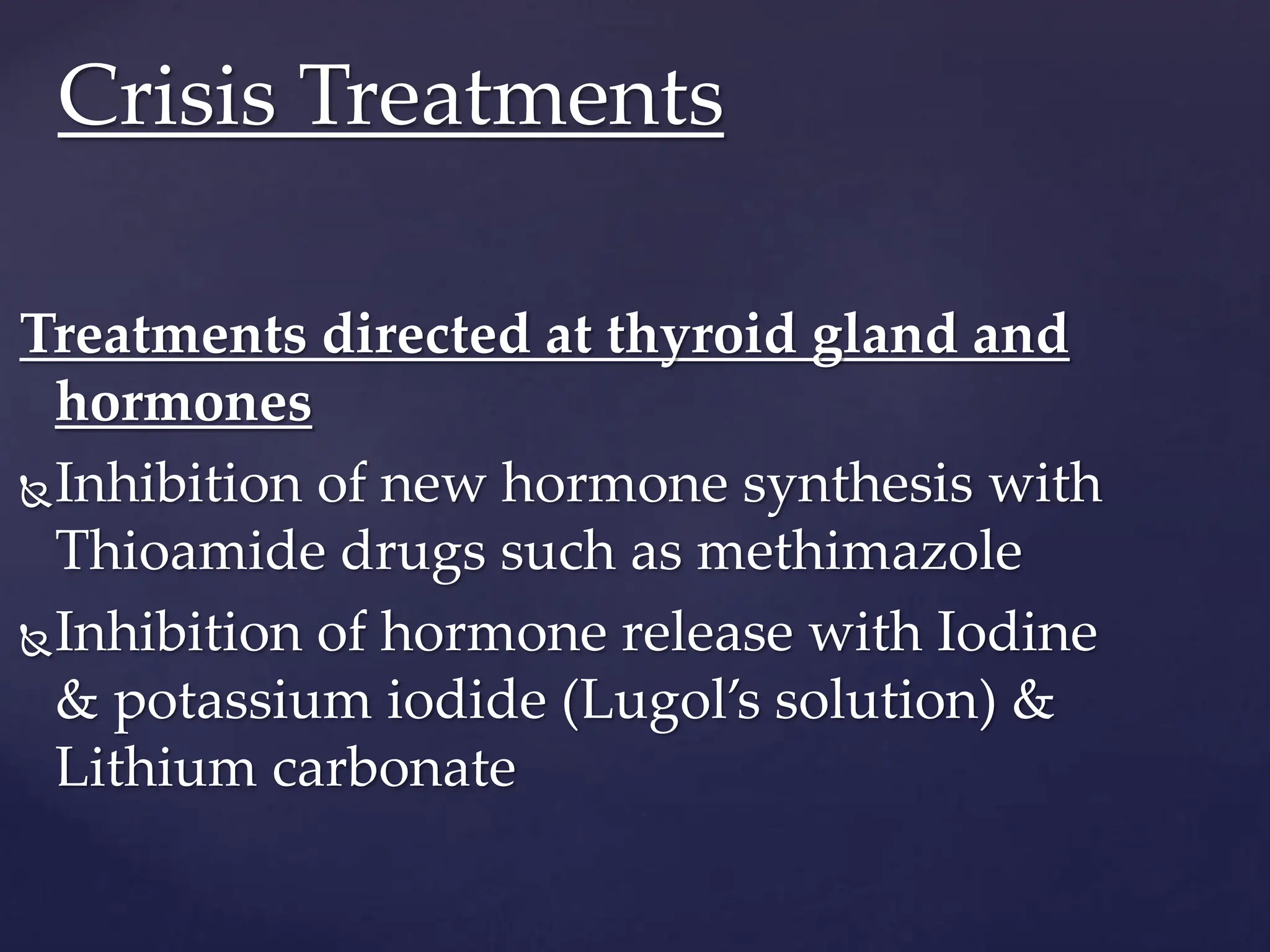 Crisis Treatments

Treatments directed at thyroid gland and hormones

Inhibition of new hormone synthesis with Thioamide drugs such as methimazole

Inhibition of hormone release with Iodine & potassium iodide (Lugol's solution) & Lithium carbonate